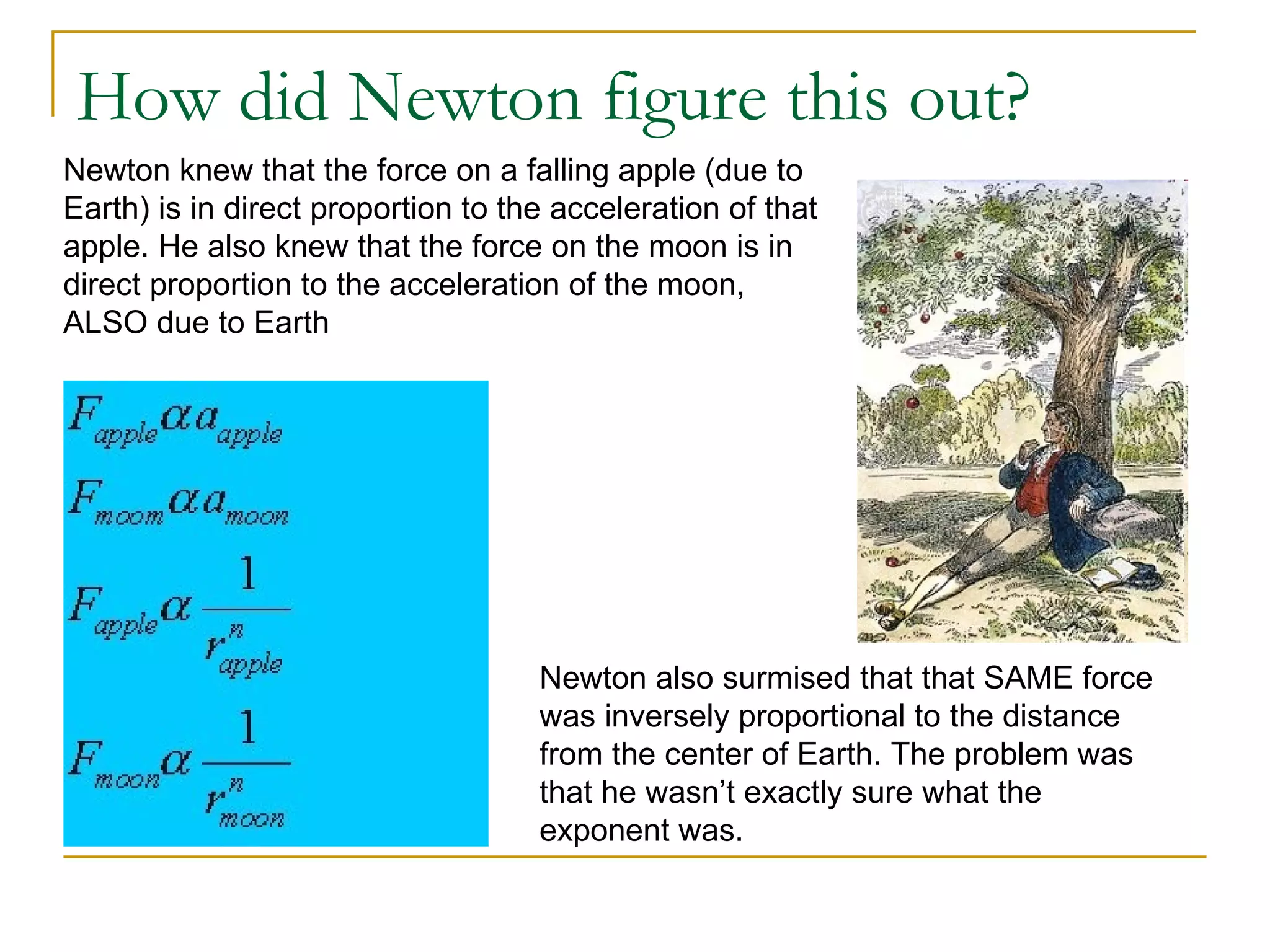 How did Newton figure this out?

Newton knew that the force on a falling apple (due to Earth) is in direct proportion to the acceleration of that apple. He also knew that the force on the moon is in direct proportion to the acceleration of the moon, ALSO due to Earth

$F_{apple} \alpha a_{apple}$

$F_{moom} \alpha a_{moon}$

$F_{apple} \alpha \frac{1}{r^{n}_{apple}}$

$F_{moon} \alpha \frac{1}{r^{n}_{moon}}$

Newton also surmised that that SAME force was inversely proportional to the distance from the center of Earth. The problem was that he wasn't exactly sure what the exponent was.